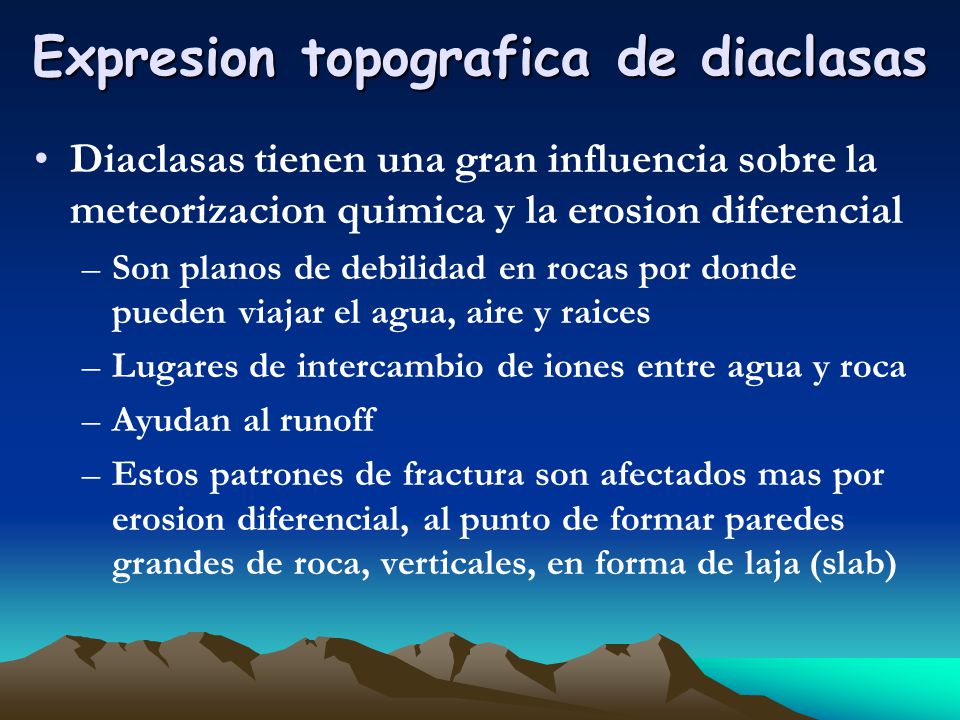 Expresion topografica de diaclasas

• Diaclasas tienen una gran influencia sobre la meteorizacion quimica y la erosion diferencial

– Son planos de debilidad en rocas por donde pueden viajar el agua, aire y raices

– Lugares de intercambio de iones entre agua y roca

– Ayudan al runoff

– Estos patrones de fractura son afectados mas por erosion diferencial, al punto de formar paredes grandes de roca, verticales, en forma de laja (slab)